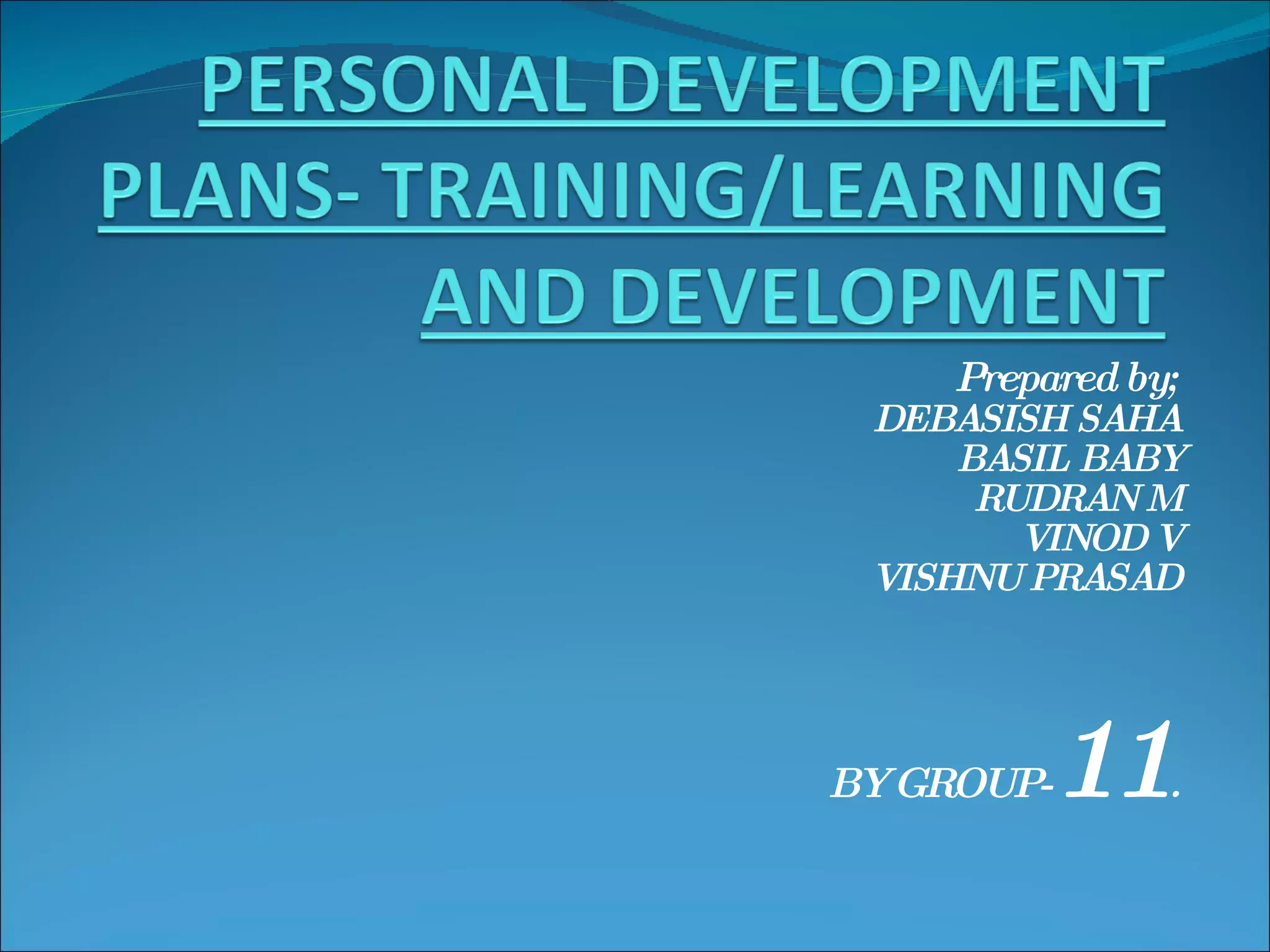 PERSONAL DEVELOPMENT PLANS- TRAINING/LEARNING AND DEVELOPMENT

Prepared by;
DEBASISH SAHA
BASIL BABY
RUDRAN M
VINOD V
VISHNU PRASAD

BY GROUP- 11.